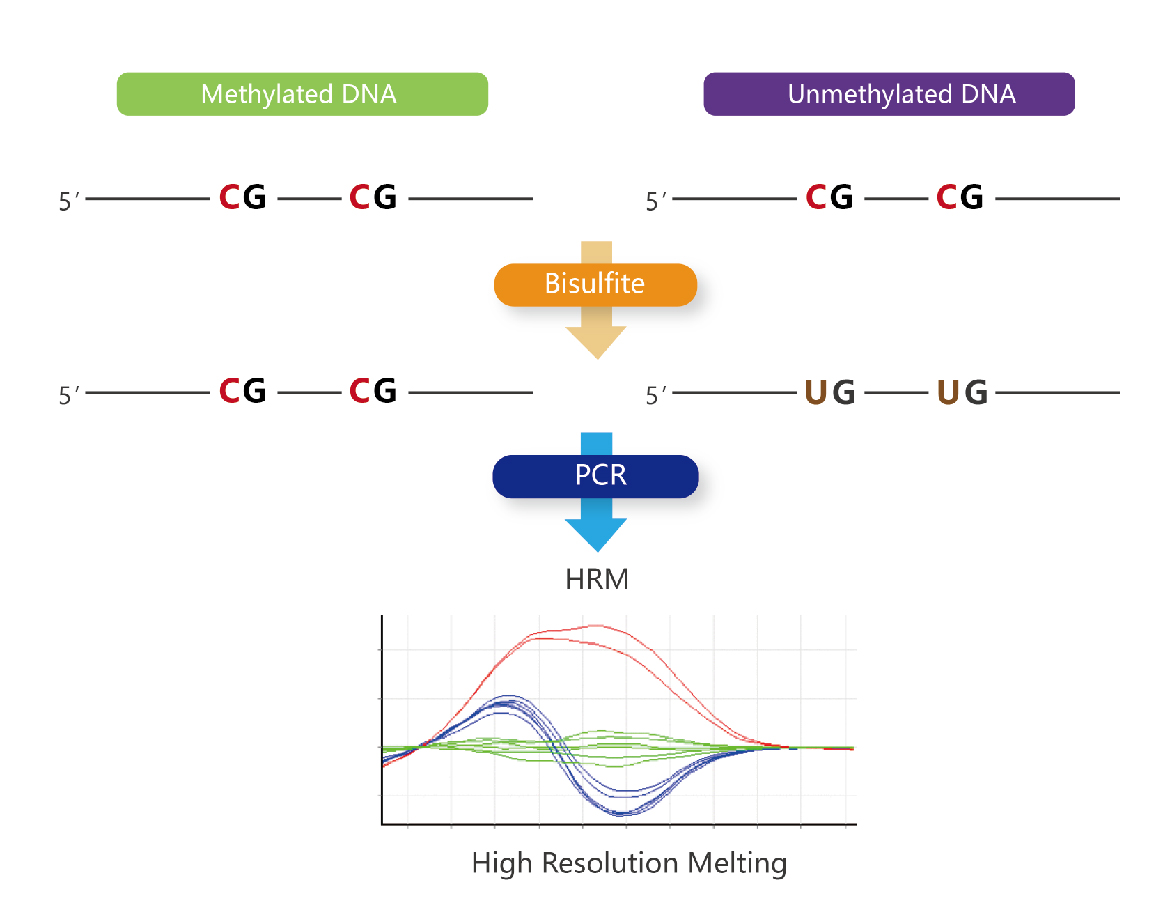 Methylated DNA

Unmethylated DNA

5′ CG CG

5′ CG CG

Bisulfite

5′ CG CG

5′ UG UG

PCR

HRM

High Resolution Melting